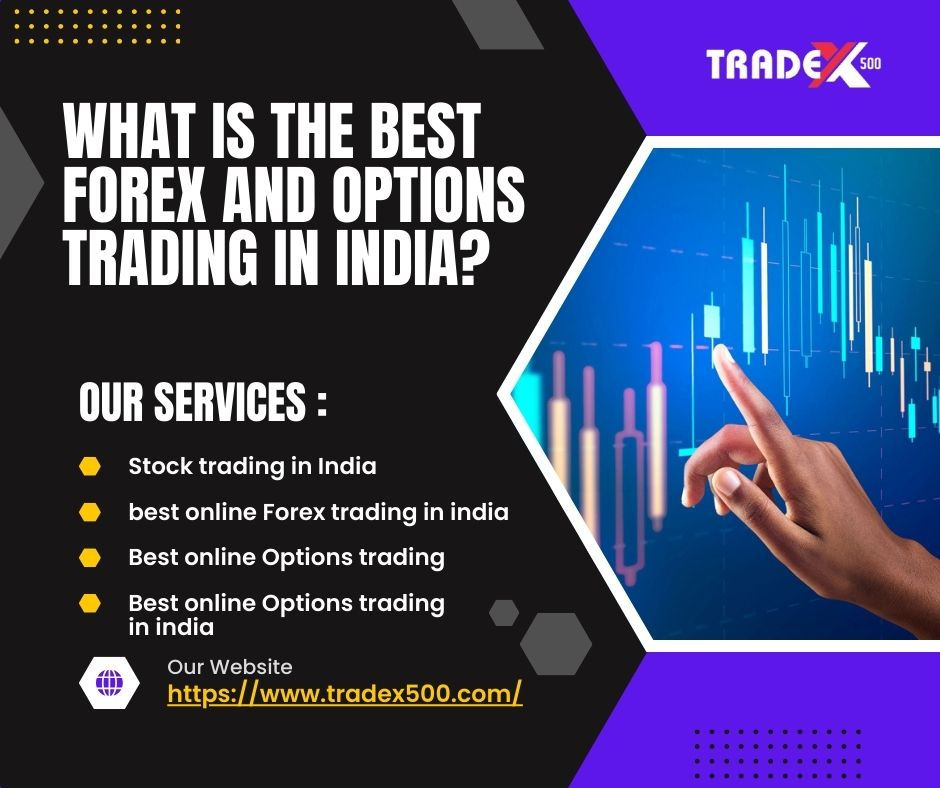 TRADEX 500

WHAT IS THE BEST FOREX AND OPTIONS TRADING IN INDIA?

OUR SERVICES :

Stock trading in India

best online Forex trading in india

Best online Options trading

Best online Options trading in india

Our Website
https://www.tradex500.com/